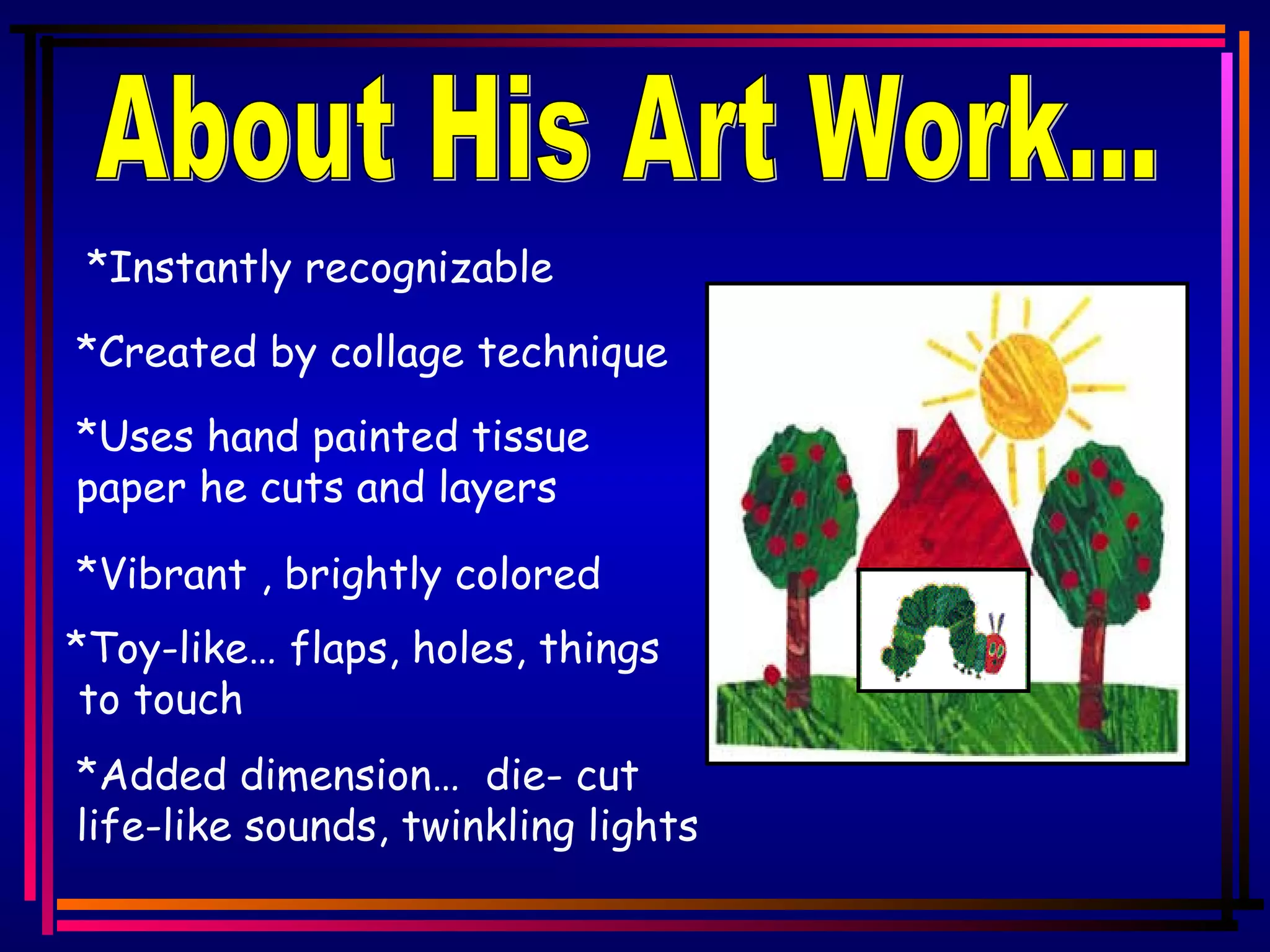 About His Art Work...

*Instantly recognizable

*Created by collage technique

*Uses hand painted tissue paper he cuts and layers

*Vibrant , brightly colored

*Toy-like... flaps, holes, things to touch

*Added dimension... die- cut life-like sounds, twinkling lights